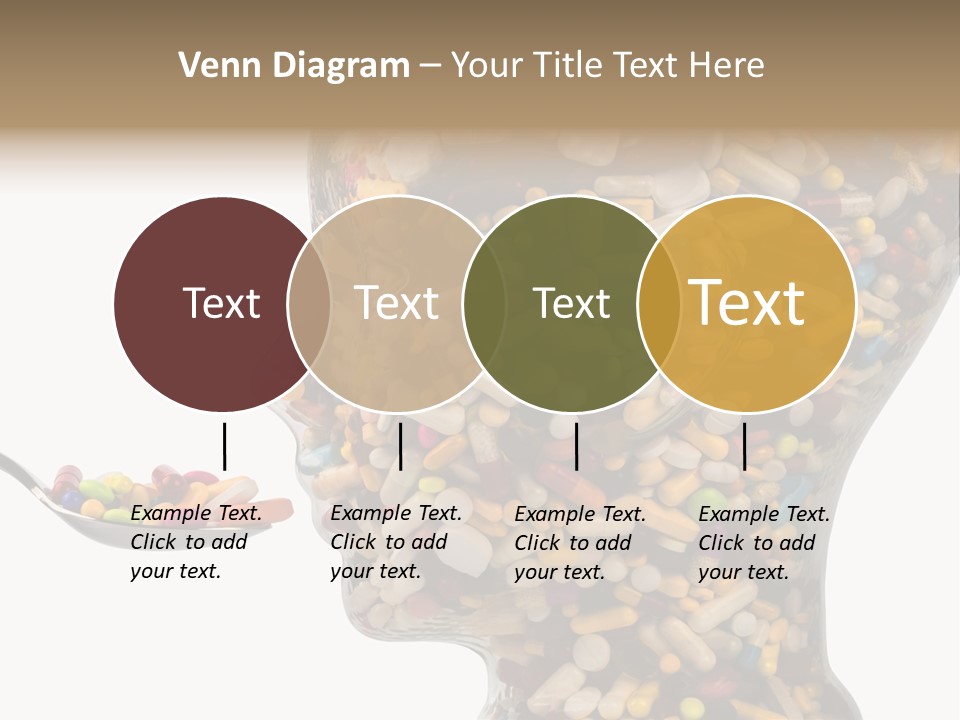 Venn Diagram – Your Title Text Here

Text

Text

Text

Text

Example Text. Click to add your text.

Example Text. Click to add your text.

Example Text. Click to add your text.

Example Text. Click to add your text.